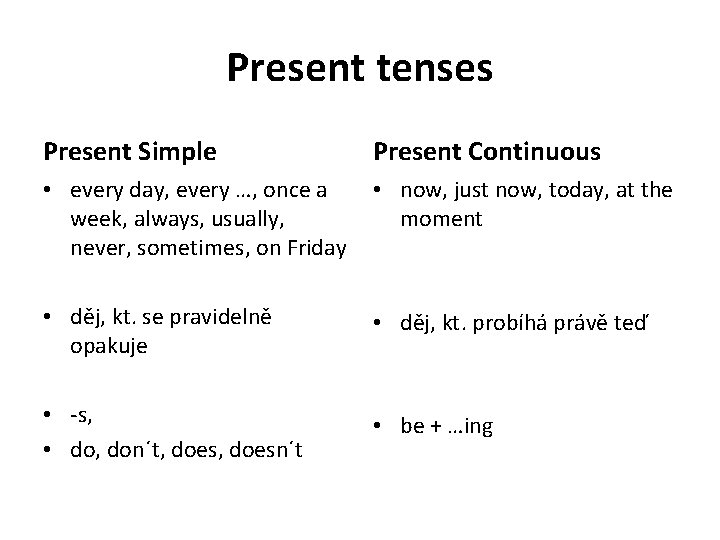 Present tenses

Present Simple

• every day, every …, once a week, always, usually, never, sometimes, on Friday

• děj, kt. se pravidelně opakuje

• -s,
• do, don´t, does, doesn´t

Present Continuous

• now, just now, today, at the moment

• děj, kt. probíhá právě teď

• be + …ing